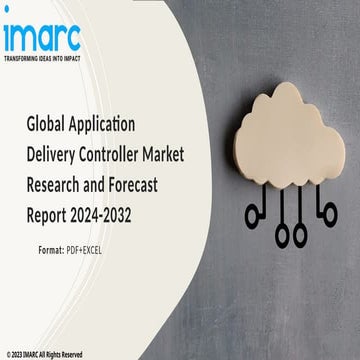 imarc
TRANSFORMING IDEAS INTO IMPACT

Global Application Delivery Controller Market Research and Forecast Report 2024-2032

Format: PDF+EXCEL

© 2023 IMARC All Rights Reserved